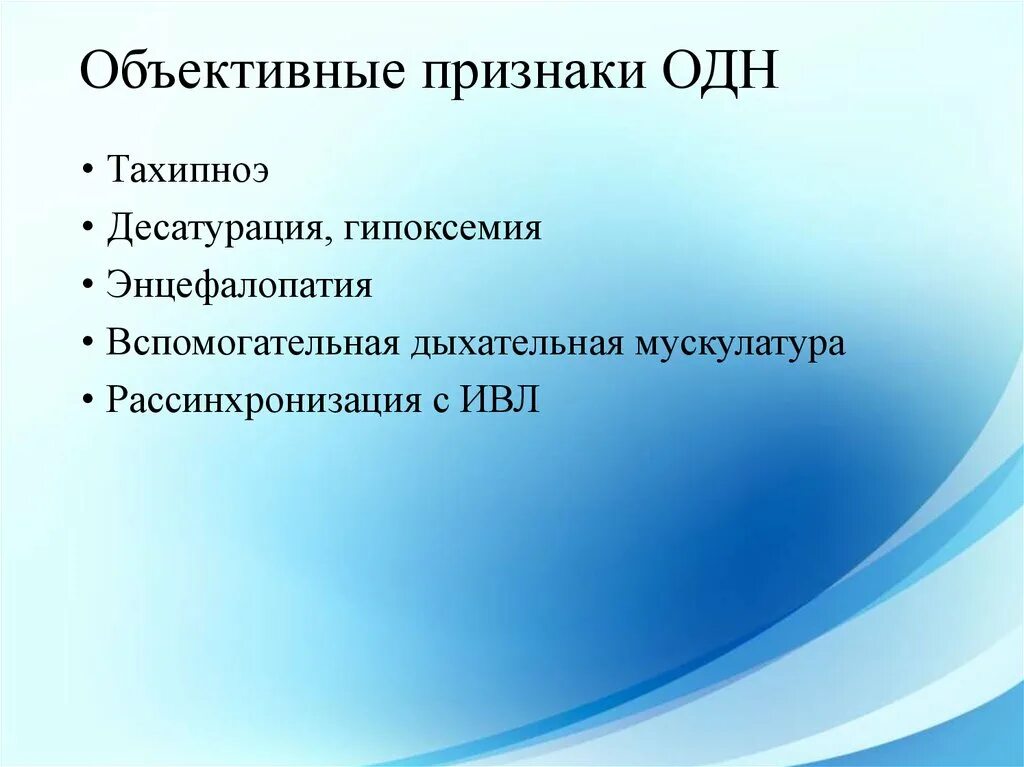 Объективные признаки ОДН

• Тахипноэ
• Десатурация, гипоксемия
• Энцефалопатия
• Вспомогательная дыхательная мускулатура
• Рассинхронизация с ИВЛ